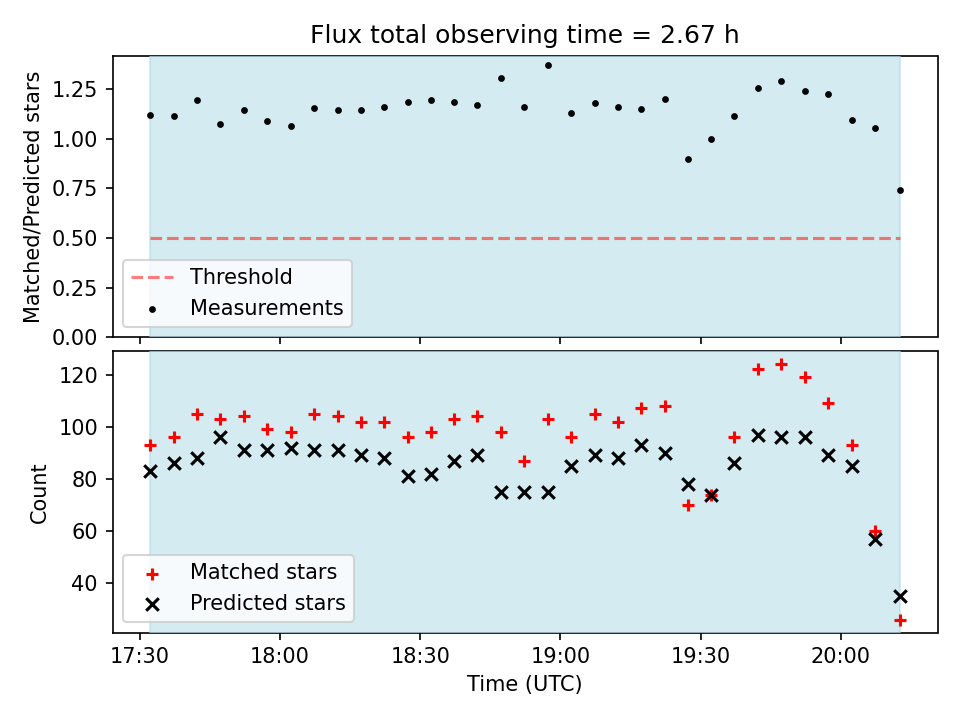 Flux total observing time = 2.67 h

Matched/Predicted stars

1.25
1.00
0.75
0.50
0.25
0.00

Threshold
Measurements

Count

120
100
80
60
40

Matched stars
Predicted stars

17:30
18:00
18:30
19:00
19:30
20:00

Time (UTC)